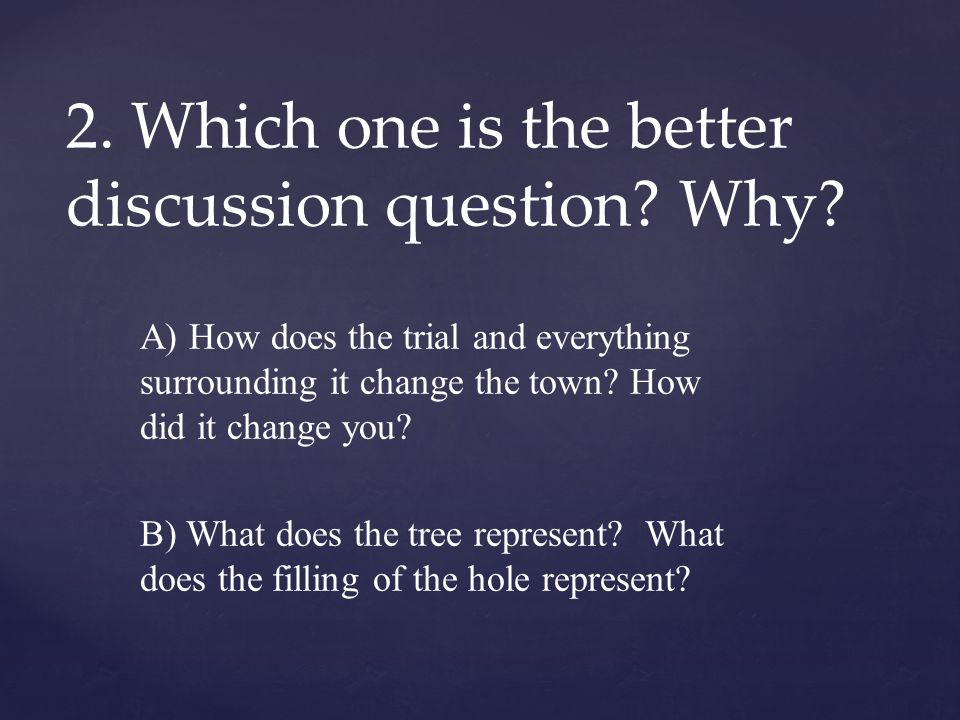 2. Which one is the better discussion question? Why?

A) How does the trial and everything surrounding it change the town? How did it change you?

B) What does the tree represent? What does the filling of the hole represent?